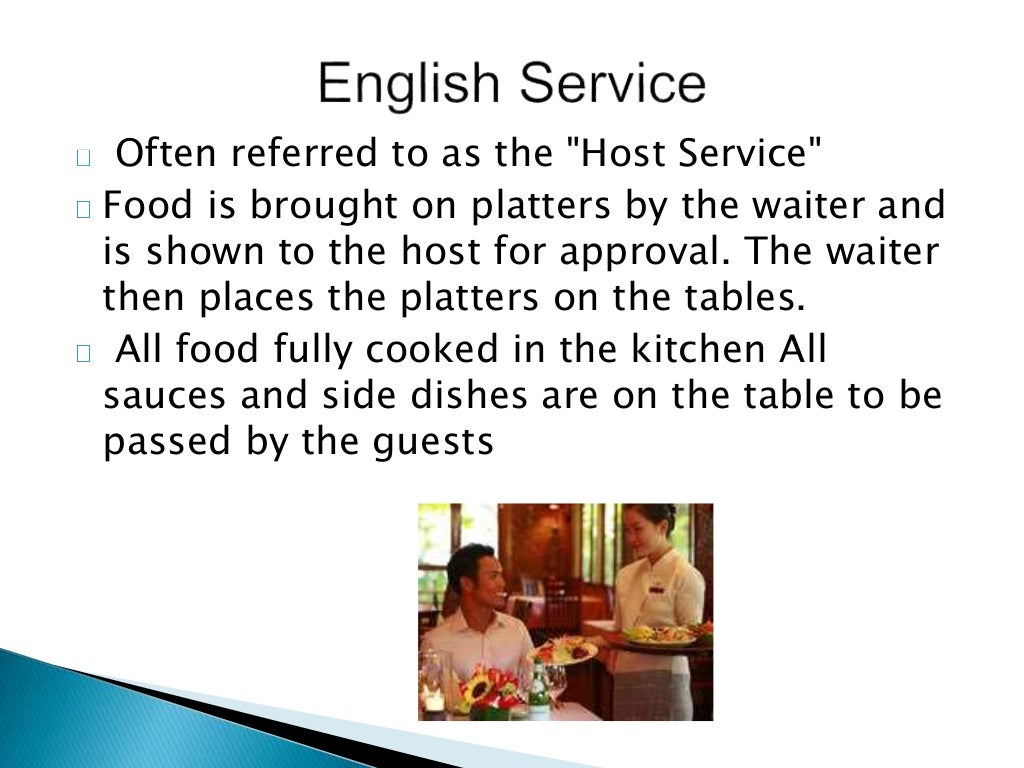 English Service

Often referred to as the "Host Service"

Food is brought on platters by the waiter and is shown to the host for approval. The waiter then places the platters on the tables.

All food fully cooked in the kitchen All sauces and side dishes are on the table to be passed by the guests